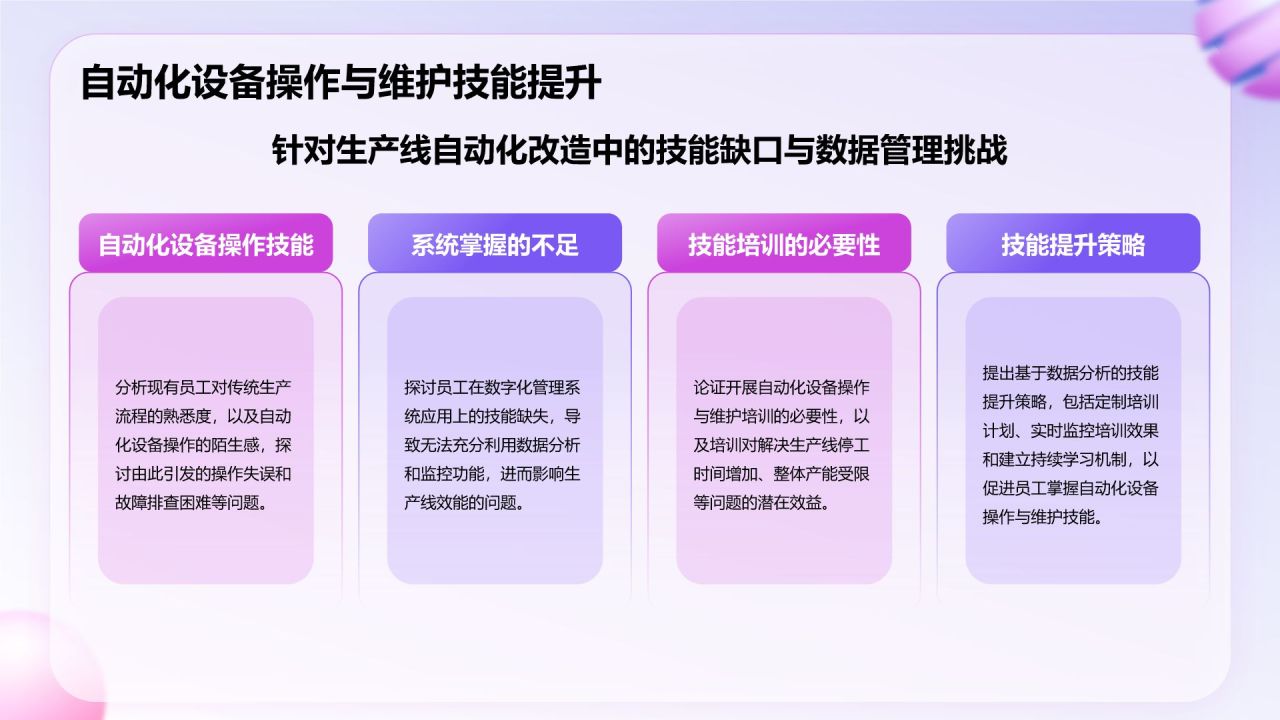 自动化设备操作与维护技能提升

针对生产线自动化改造中的技能缺口与数据管理挑战

自动化设备操作技能

分析现有员工对传统生产流程的熟悉度，以及自动化设备操作的陌生感，探讨由此引发的操作失误和故障排查困难等问题。

系统掌握的不足

探讨员工在数字化管理系统应用上的技能缺失，导致无法充分利用数据分析和监控功能，进而影响生产线效能的问题。

技能培训的必要性

论证开展自动化设备操作与维护培训的必要性，以及培训对解决生产线停工时间增加、整体产能受限等问题的潜在效益。

技能提升策略

提出基于数据分析的技能提升策略，包括定制培训计划、实时监控培训效果和建立持续学习机制，以促进员工掌握自动化设备操作与维护技能。